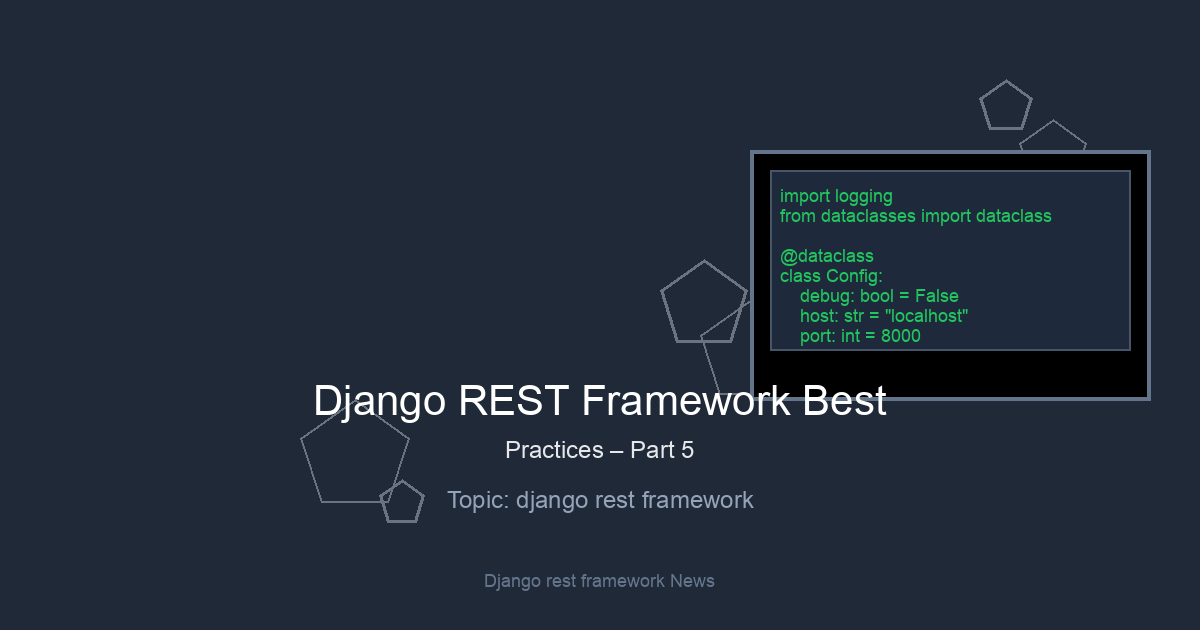 import logging
from dataclasses import dataclass

@dataclass
class Config:
    debug: bool = False
    host: str = "localhost"
    port: int = 8000

Django REST Framework Best

Practices – Part 5

Topic: django rest framework

Django rest framework News